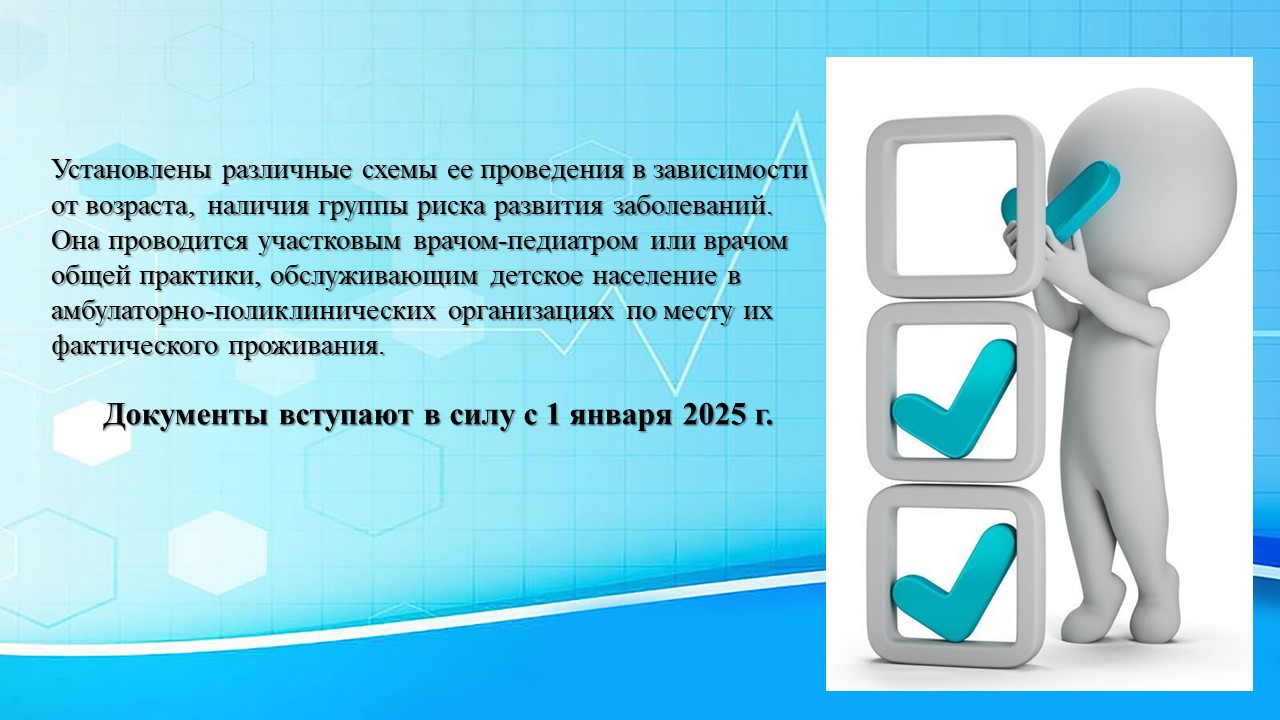 Установлены различные схемы ее проведения в зависимости от возраста, наличия группы риска развития заболеваний. Она проводится участковым врачом-педиатром или врачом общей практики, обслуживающим детское население в амбулаторно-поликлинических организациях по месту их фактического проживания.

Документы вступают в силу с 1 января 2025 г.